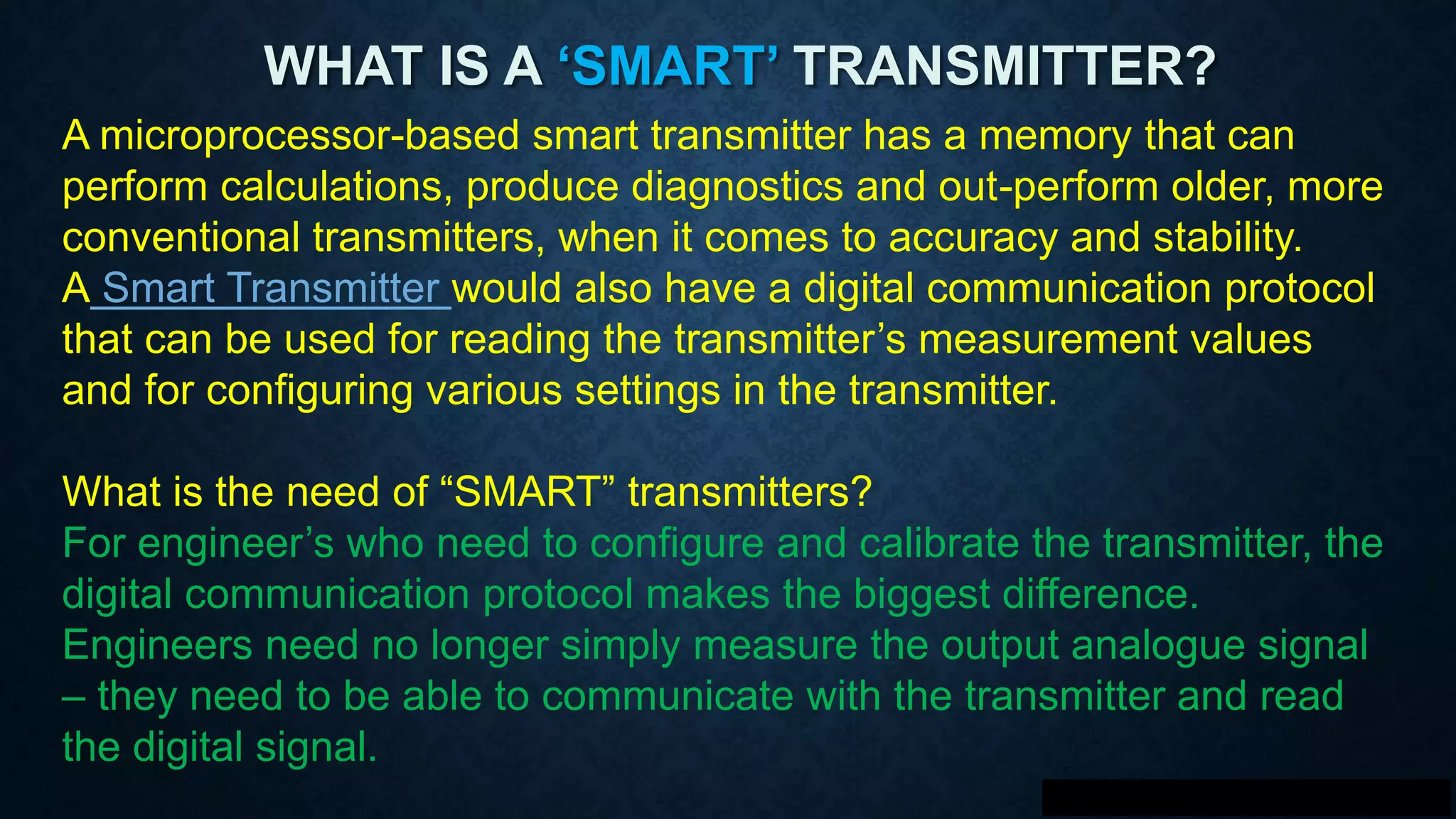 WHAT IS A ‘SMART’ TRANSMITTER?

A microprocessor-based smart transmitter has a memory that can perform calculations, produce diagnostics and out-perform older, more conventional transmitters, when it comes to accuracy and stability.
A Smart Transmitter would also have a digital communication protocol that can be used for reading the transmitter’s measurement values and for configuring various settings in the transmitter.

What is the need of “SMART” transmitters?
For engineer’s who need to configure and calibrate the transmitter, the digital communication protocol makes the biggest difference. Engineers need no longer simply measure the output analogue signal – they need to be able to communicate with the transmitter and read the digital signal.